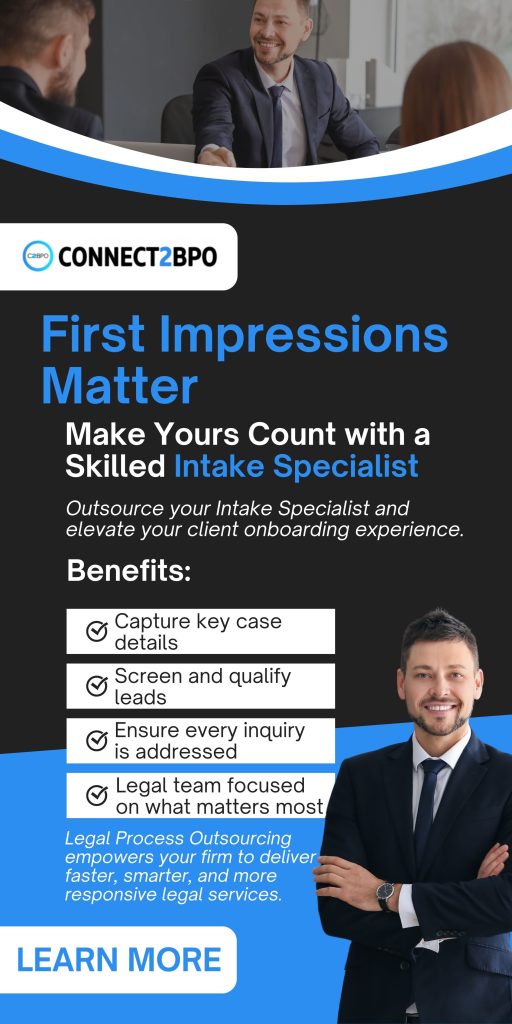 C2BPO CONNECT2BPO

First Impressions Matter

Make Yours Count with a Skilled Intake Specialist

Outsource your Intake Specialist and elevate your client onboarding experience.

Benefits:

Capture key case details

Screen and qualify leads

Ensure every inquiry is addressed

Legal team focused on what matters most

Legal Process Outsourcing empowers your firm to deliver faster, smarter, and more responsive legal services.

LEARN MORE